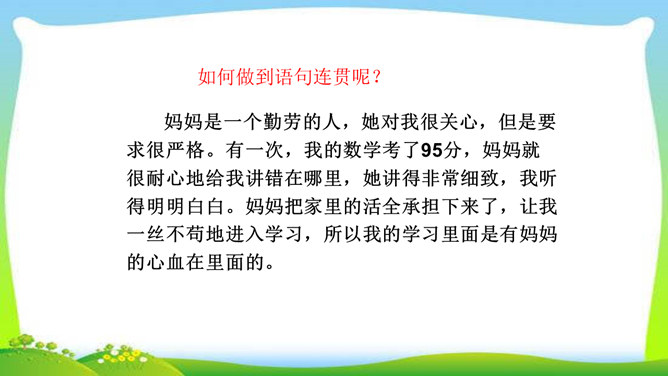 如何做到语句连贯呢？

妈妈是一个勤劳的人，她对我很关心，但是要求很严格。有一次，我的数学考了95分，妈妈就很耐心地给我讲错在哪里，她讲得非常细致，我听得明明白白。妈妈把家里的活全承担下来了，让我一丝不苟地进入学习，所以我的学习里面是有妈妈的心血在里面的。